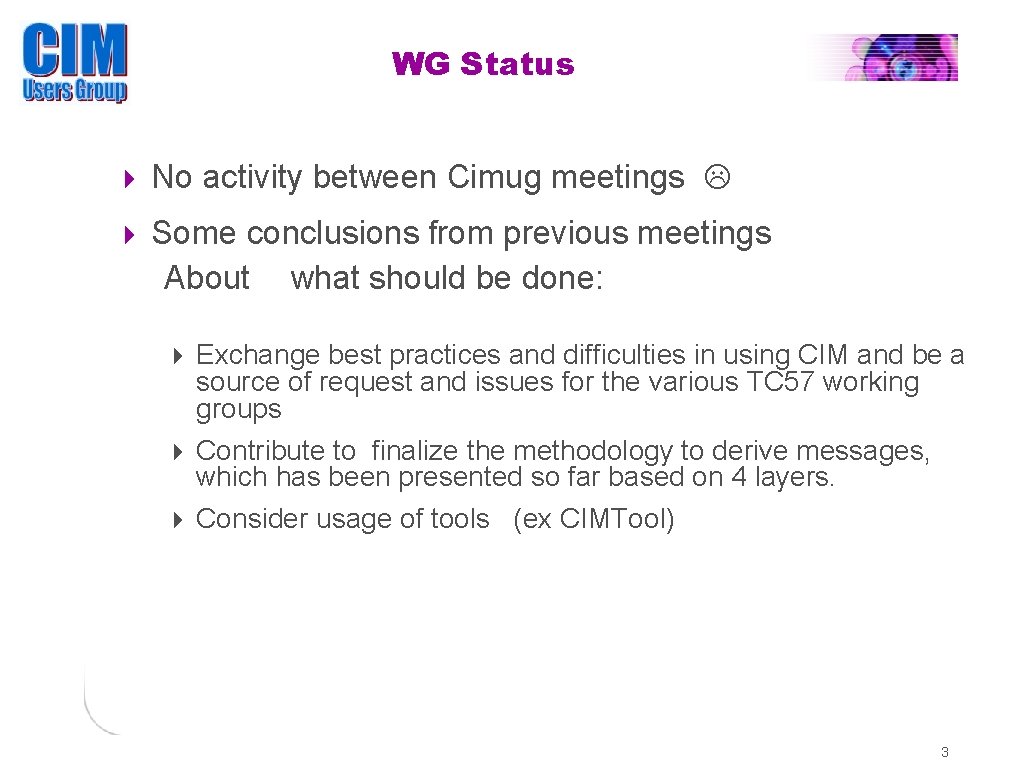 CIM Users Group

WG Status

No activity between Cimug meetings ☹

Some conclusions from previous meetings About what should be done:

Exchange best practices and difficulties in using CIM and be a source of request and issues for the various TC57 working groups

Contribute to finalize the methodology to derive messages, which has been presented so far based on 4 layers.

Consider usage of tools (ex CIMTool)

3